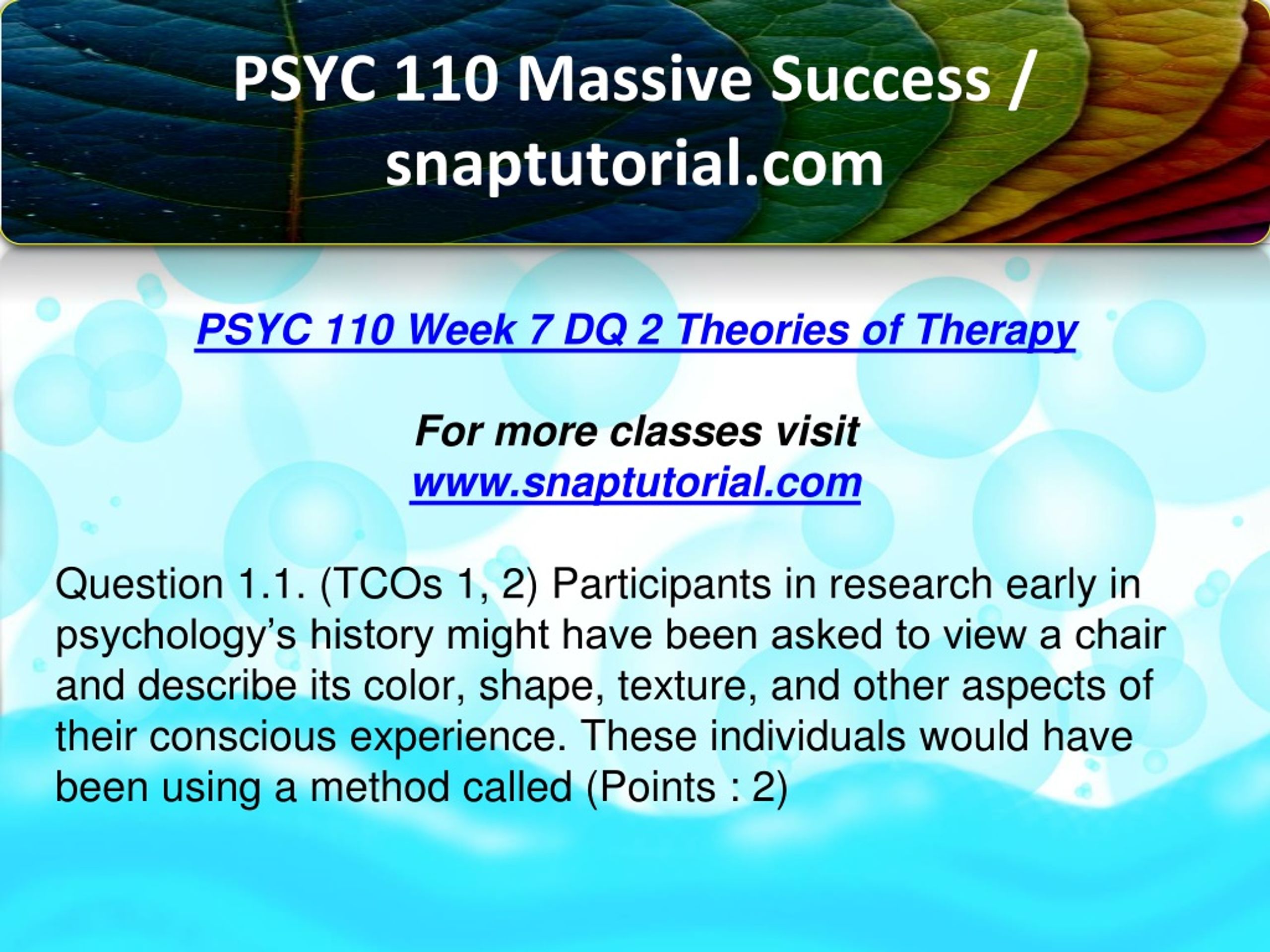 PSYC 110 Massive Success / snaptutorial.com

PSYC 110 Week 7 DQ 2 Theories of Therapy

For more classes visit
www.snaptutorial.com

Question 1.1. (TCOs 1, 2) Participants in research early in psychology’s history might have been asked to view a chair and describe its color, shape, texture, and other aspects of their conscious experience. These individuals would have been using a method called (Points : 2)